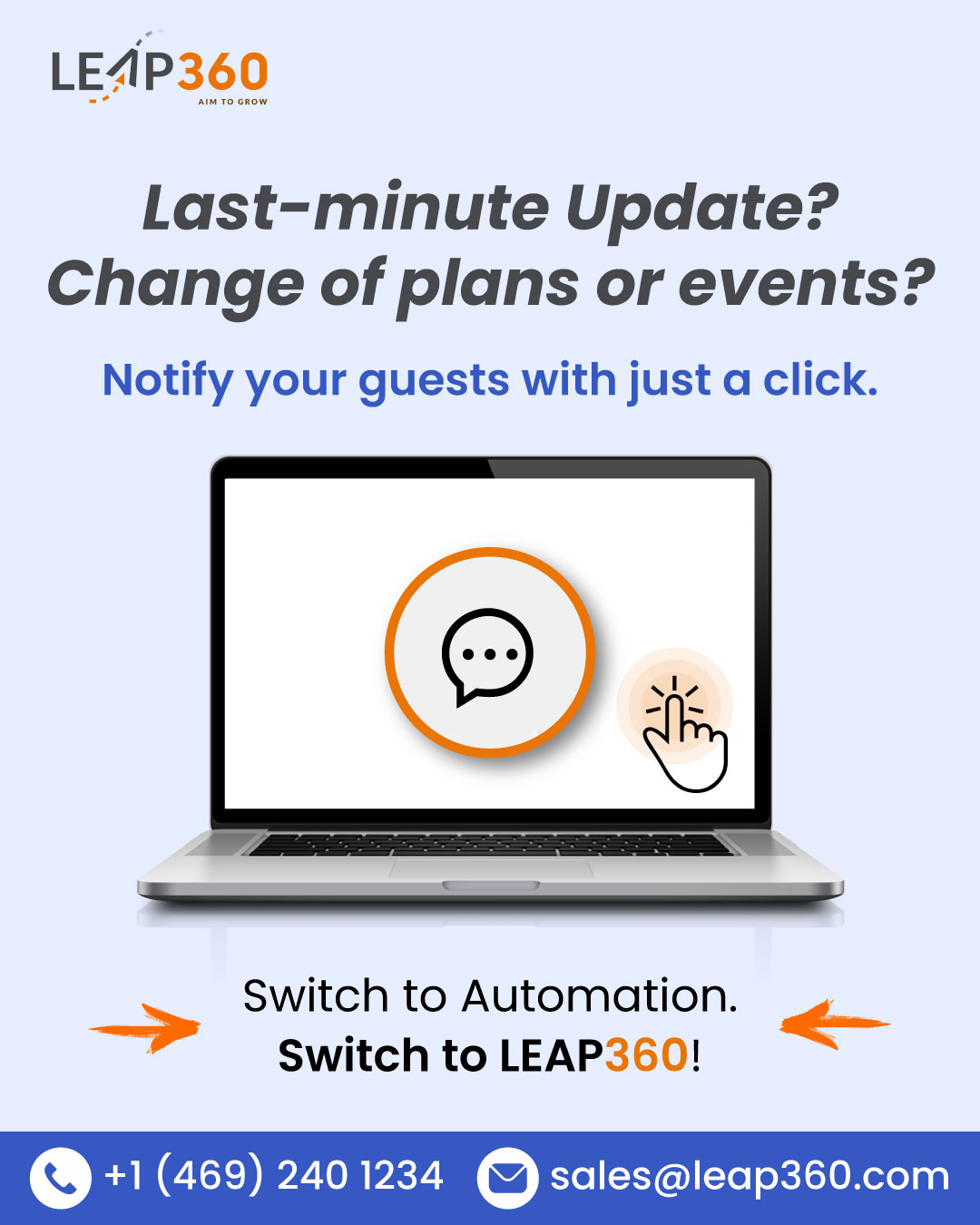 LEAP360
AIM TO GROW

Last-minute Update?
Change of plans or events?

Notify your guests with just a click.

Switch to Automation.
Switch to LEAP360!

+1 (469) 240 1234 sales@leap360.com